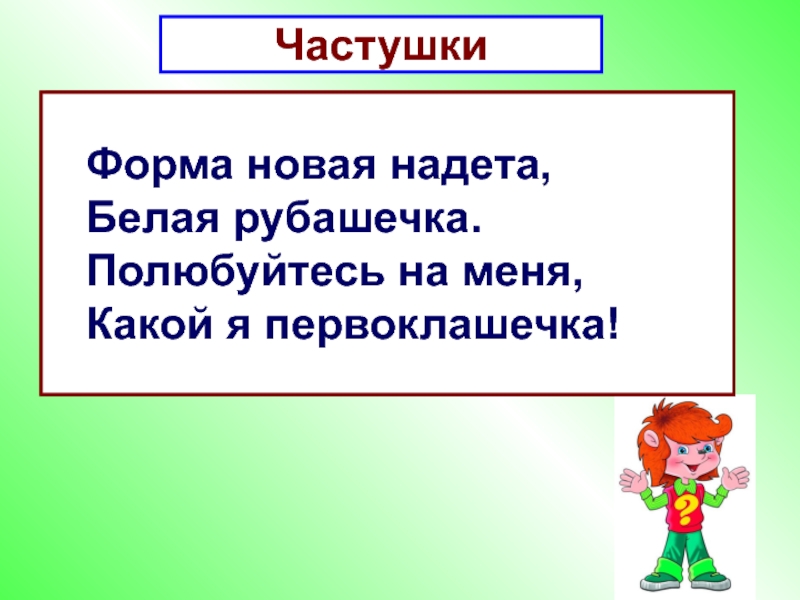 Частушки

Форма новая надета,
Белая рубашечка.
Полюбуйтесь на меня,
Какой я первоклашечка!

?